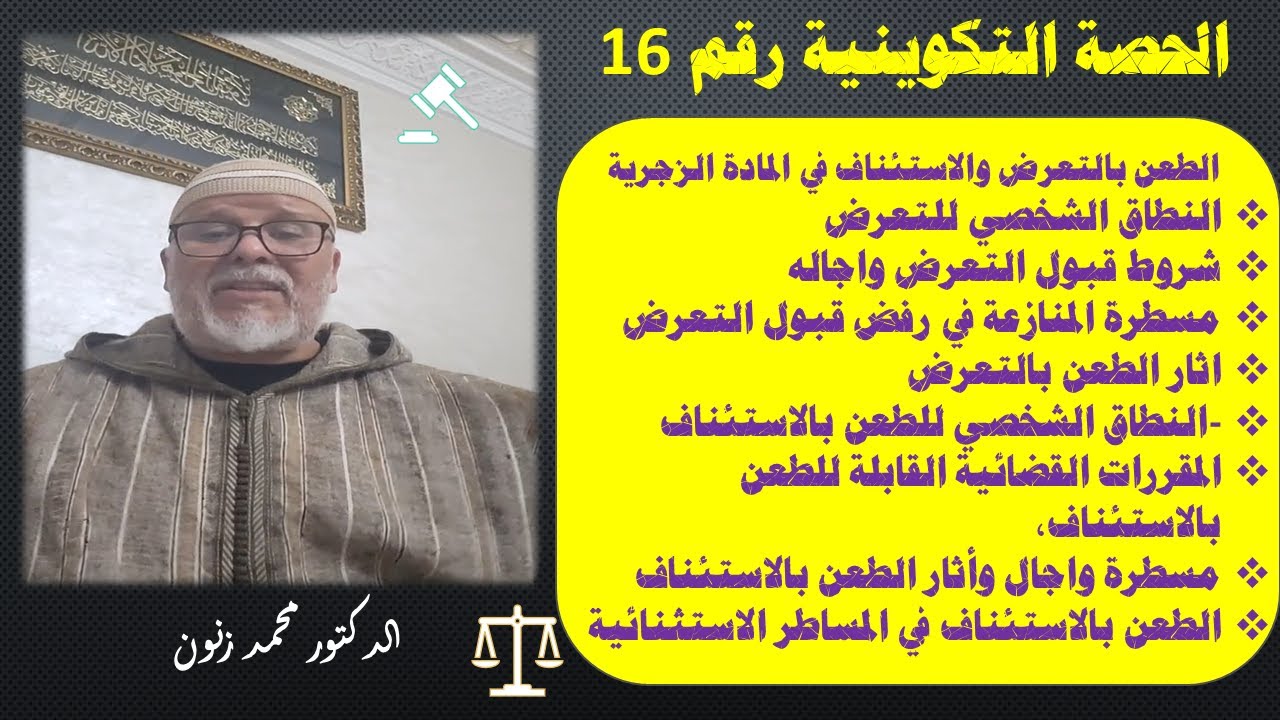 الحصة التكوينية رقم 16

الطعن بالتعرض والاستئناف في المادة الزجرية

❖ النطاق الشخصي للتعرض
❖ شروط قبول التعرض واجاله
❖ مسطرة المنازعة في رفض قبول التعرض
❖ اثار الطعن بالتعرض
❖ -النطاق الشخصي للطعن بالاستئناف
❖ المقررات القضائية القابلة للطعن بالاستئناف،
❖ مسطرة واجال وأثار الطعن بالاستئناف
❖ الطعن بالاستئناف في المساطر الاستثنائية

الدكتور محمد زنون